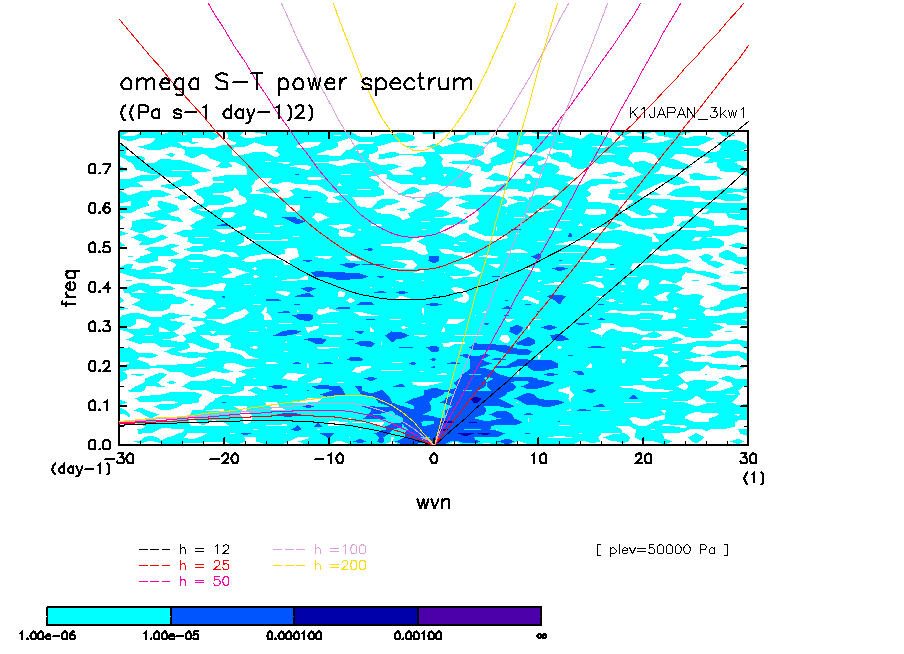 omega S-T power spectrum
((Pa s-1 day-1)2)
K1JAPAN_3kw1

freq
0.7
0.6
0.5
0.4
0.3
0.2
0.1
0.0
(day-1)
-30 -20 -10 0 10 20 30
(1)
wvn

--- h = 12
--- h = 25
--- h = 50
--- h =100
--- h =200

[ plev=50000 Pa ]

1.00e-06 1.00e-05 0.000100 0.00100 ∞